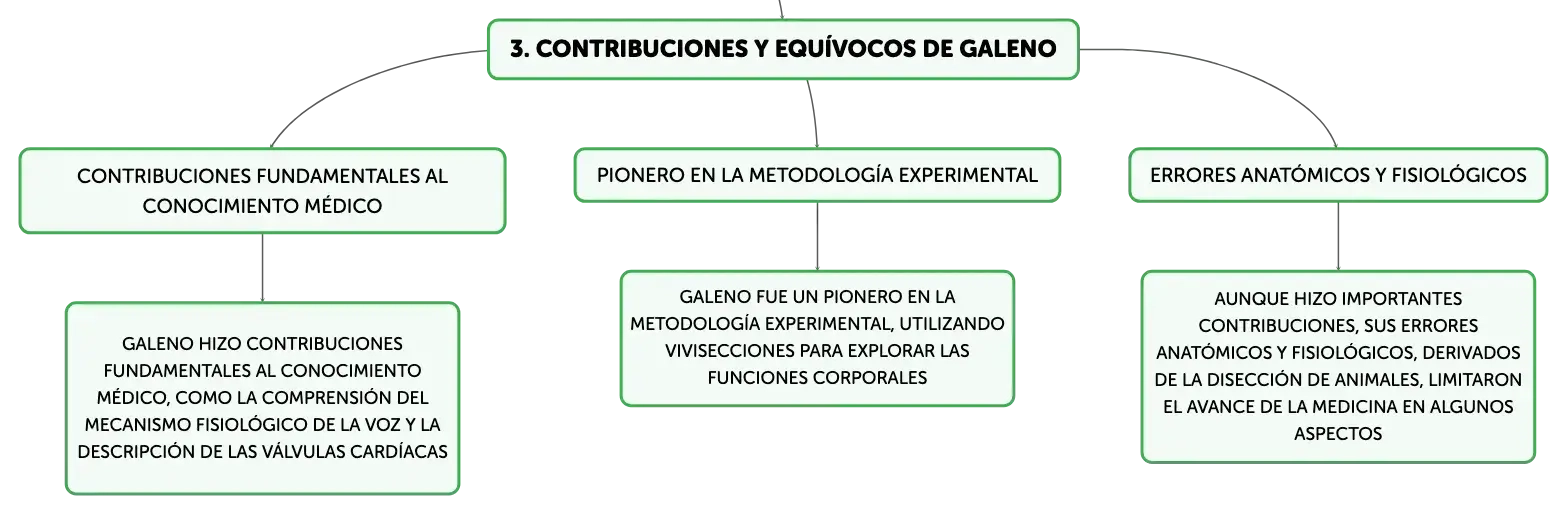 3. CONTRIBUCIONES Y EQUÍVOCOS DE GALENO

CONTRIBUCIONES FUNDAMENTALES AL CONOCIMIENTO MÉDICO

GALENO HIZO CONTRIBUCIONES FUNDAMENTALES AL CONOCIMIENTO MÉDICO, COMO LA COMPRENSIÓN DEL MECANISMO FISIOLÓGICO DE LA VOZ Y LA DESCRIPCIÓN DE LAS VÁLVULAS CARDÍACAS

PIONERO EN LA METODOLOGÍA EXPERIMENTAL

GALENO FUE UN PIONERO EN LA METODOLOGÍA EXPERIMENTAL, UTILIZANDO VIVISECCIONES PARA EXPLORAR LAS FUNCIONES CORPORALES

ERRORES ANATÓMICOS Y FISIOLÓGICOS

AUNQUE HIZO IMPORTANTES CONTRIBUCIONES, SUS ERRORES ANATÓMICOS Y FISIOLÓGICOS, DERIVADOS DE LA DISECCIÓN DE ANIMALES, LIMITARON EL AVANCE DE LA MEDICINA EN ALGUNOS ASPECTOS